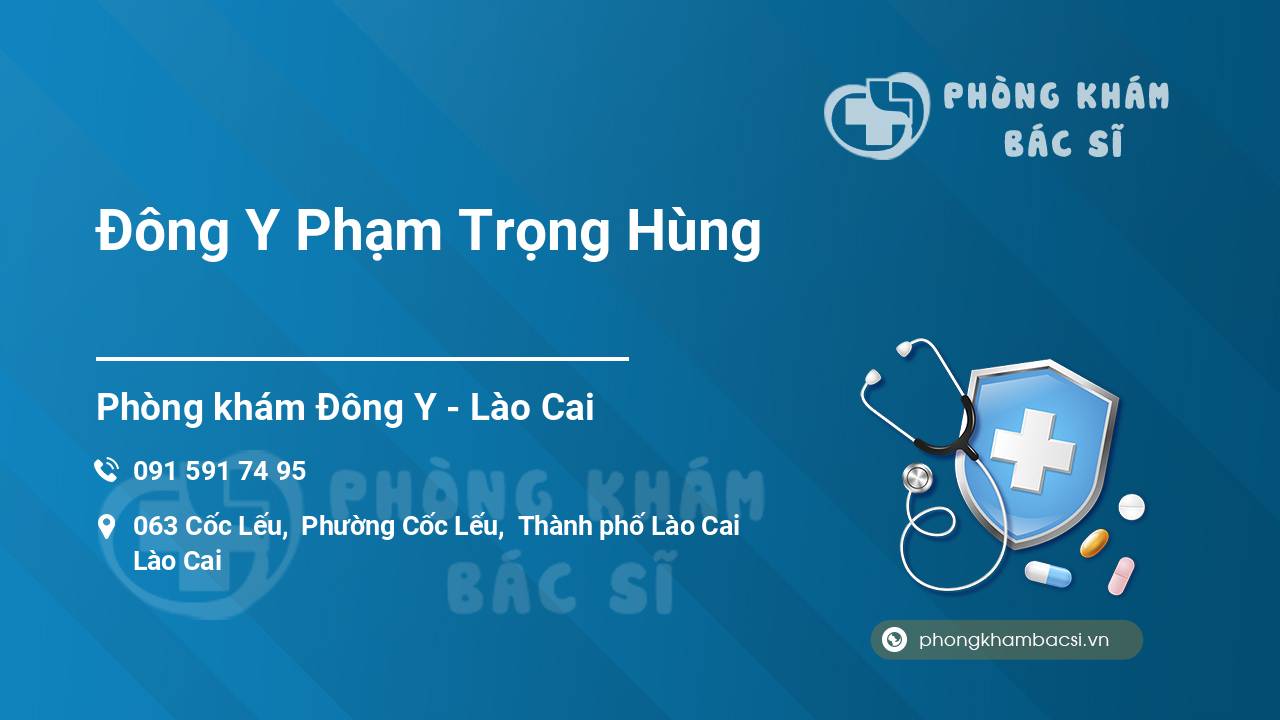 PHÒNG KHÁM
BÁC SĨ

Đông Y Phạm Trọng Hùng

Phòng khám Đông Y - Lào Cai

091 591 74 95

063 Cốc Lếu, Phường Cốc Lếu, Thành phố Lào Cai
Lào Cai

PHÒNG KHÁM
BÁC SĨ

phongkhambacsi.vn